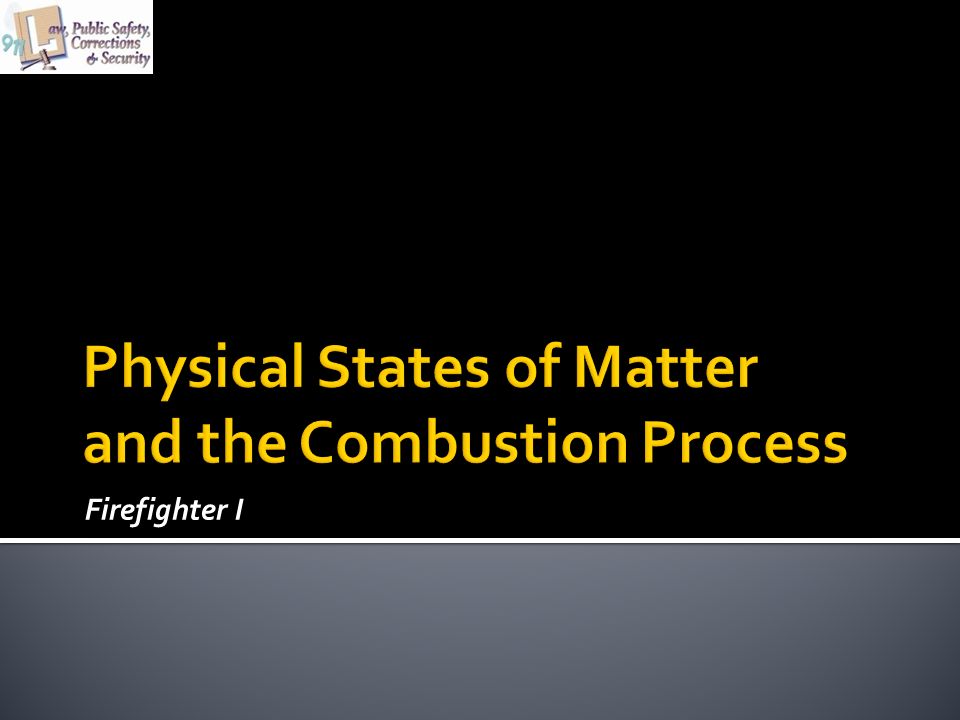 911 Law, Public Safety, Corrections & Security

Physical States of Matter and the Combustion Process

Firefighter I